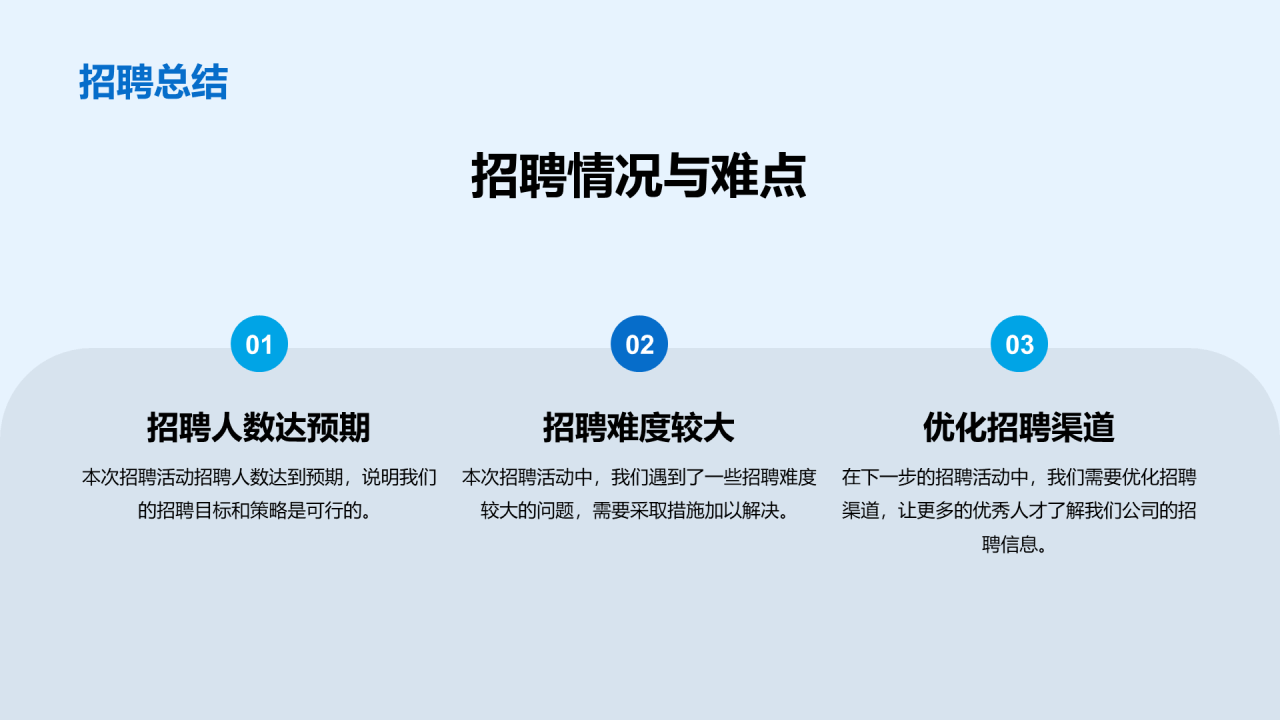 招聘总结

招聘情况与难点

01

招聘人数达预期

本次招聘活动招聘人数达到预期，说明我们的招聘目标和策略是可行的。

02

招聘难度较大

本次招聘活动中，我们遇到了一些招聘难度较大的问题，需要采取措施加以解决。

03

优化招聘渠道

在下一步的招聘活动中，我们需要优化招聘渠道，让更多的优秀人才了解我们公司的招聘信息。